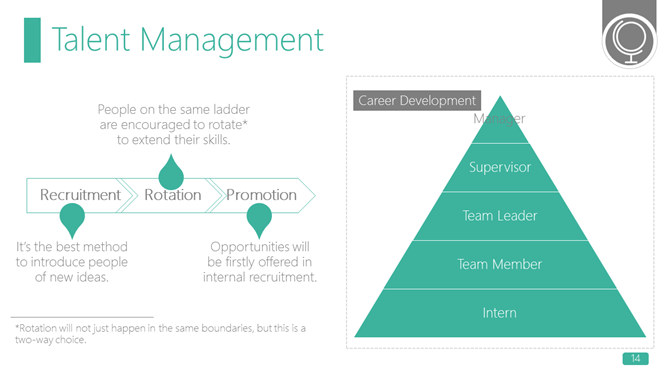 Talent Management

People on the same ladder are encouraged to rotate* to extend their skills.

Recruitment
Rotation
Promotion

It's the best method to introduce people of new ideas.

Opportunities will be firstly offered in internal recruitment.

*Rotation will not just happen in the same boundaries, but this is a two-way choice.

Career Development

Manager

Supervisor

Team Leader

Team Member

Intern

14